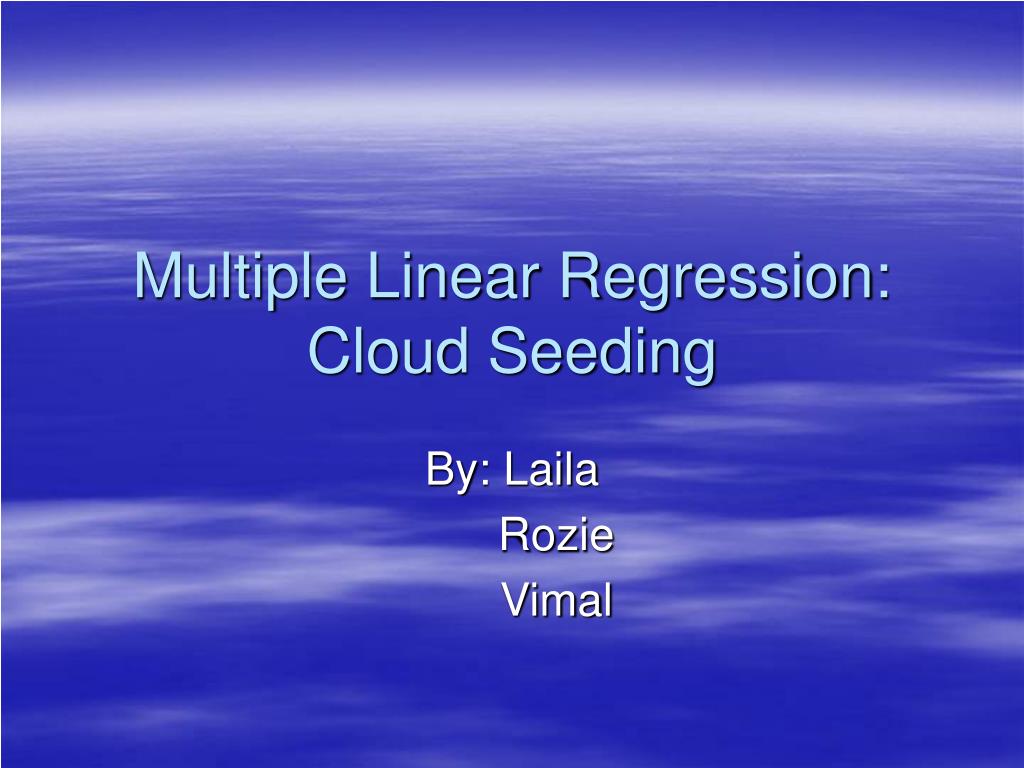 Multiple Linear Regression: Cloud Seeding

By: Laila
Rozie
Vimal